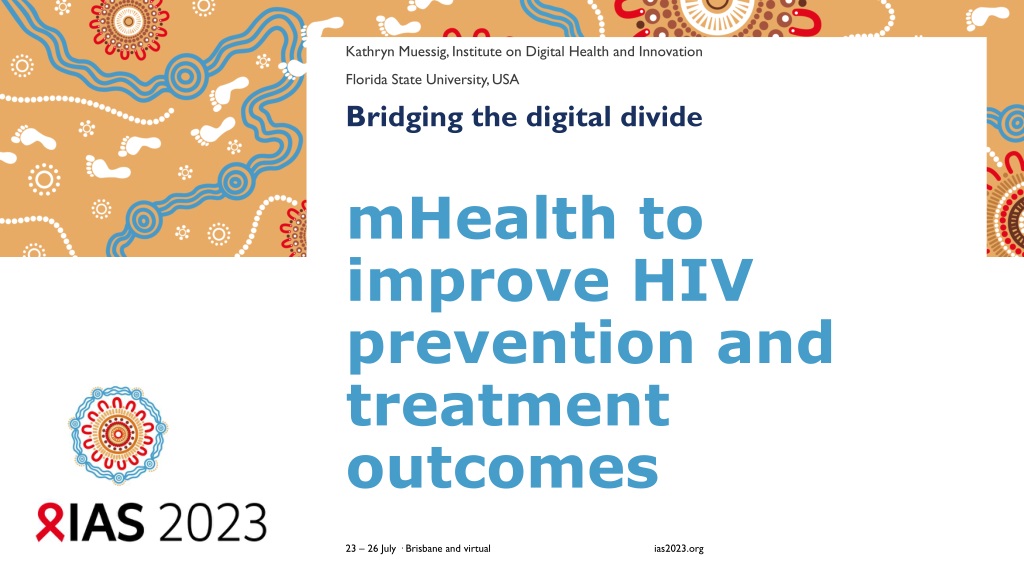 Kathryn Muessig, Institute on Digital Health and Innovation

Florida State University, USA

Bridging the digital divide

mHealth to improve HIV prevention and treatment outcomes

IAS 2023

23 – 26 July · Brisbane and virtual

ias2023.org